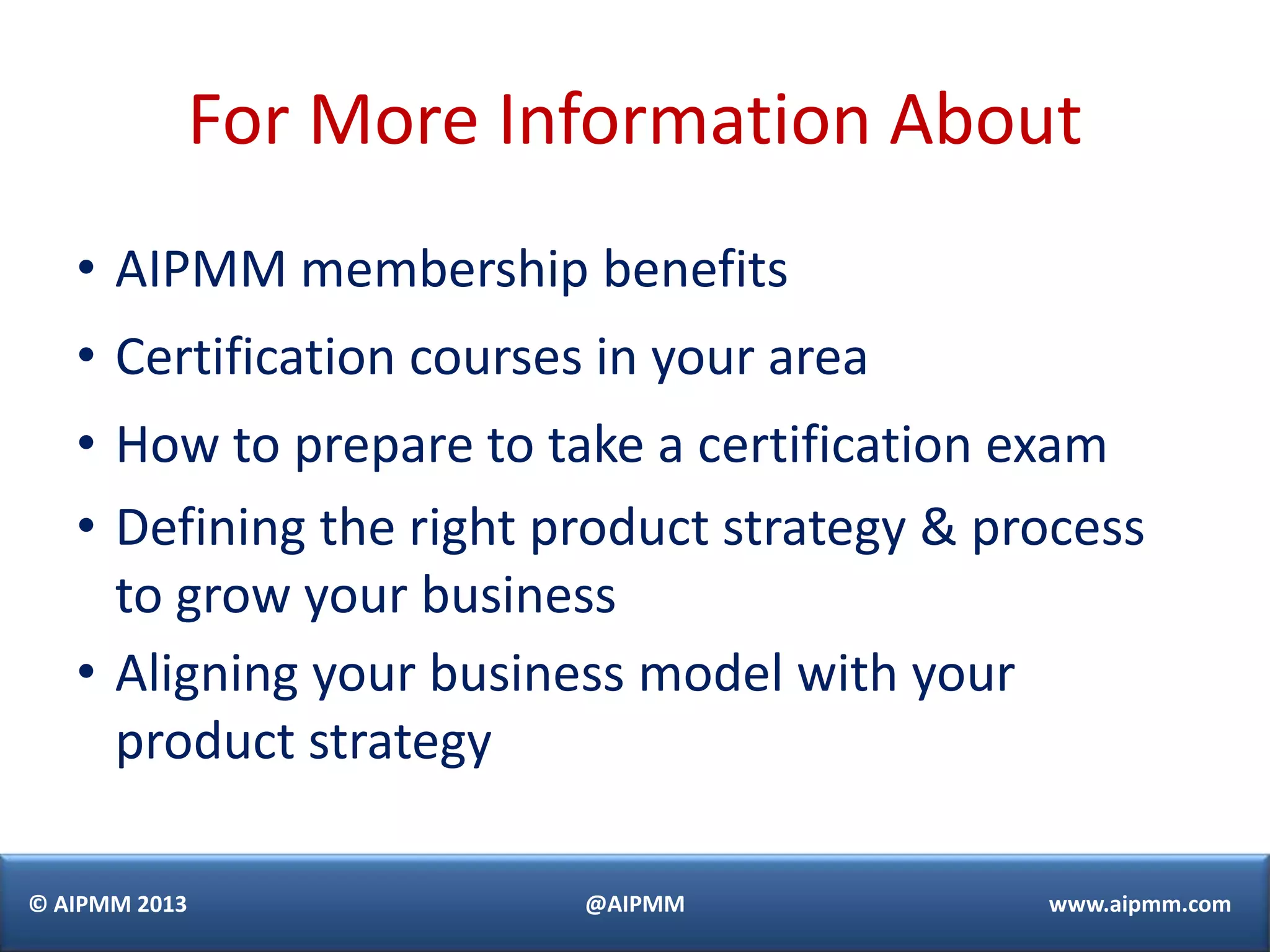 For More Information About

• AIPMM membership benefits
• Certification courses in your area
• How to prepare to take a certification exam
• Defining the right product strategy & process to grow your business
• Aligning your business model with your product strategy

© AIPMM 2013

@AIPMM

www.aipmm.com